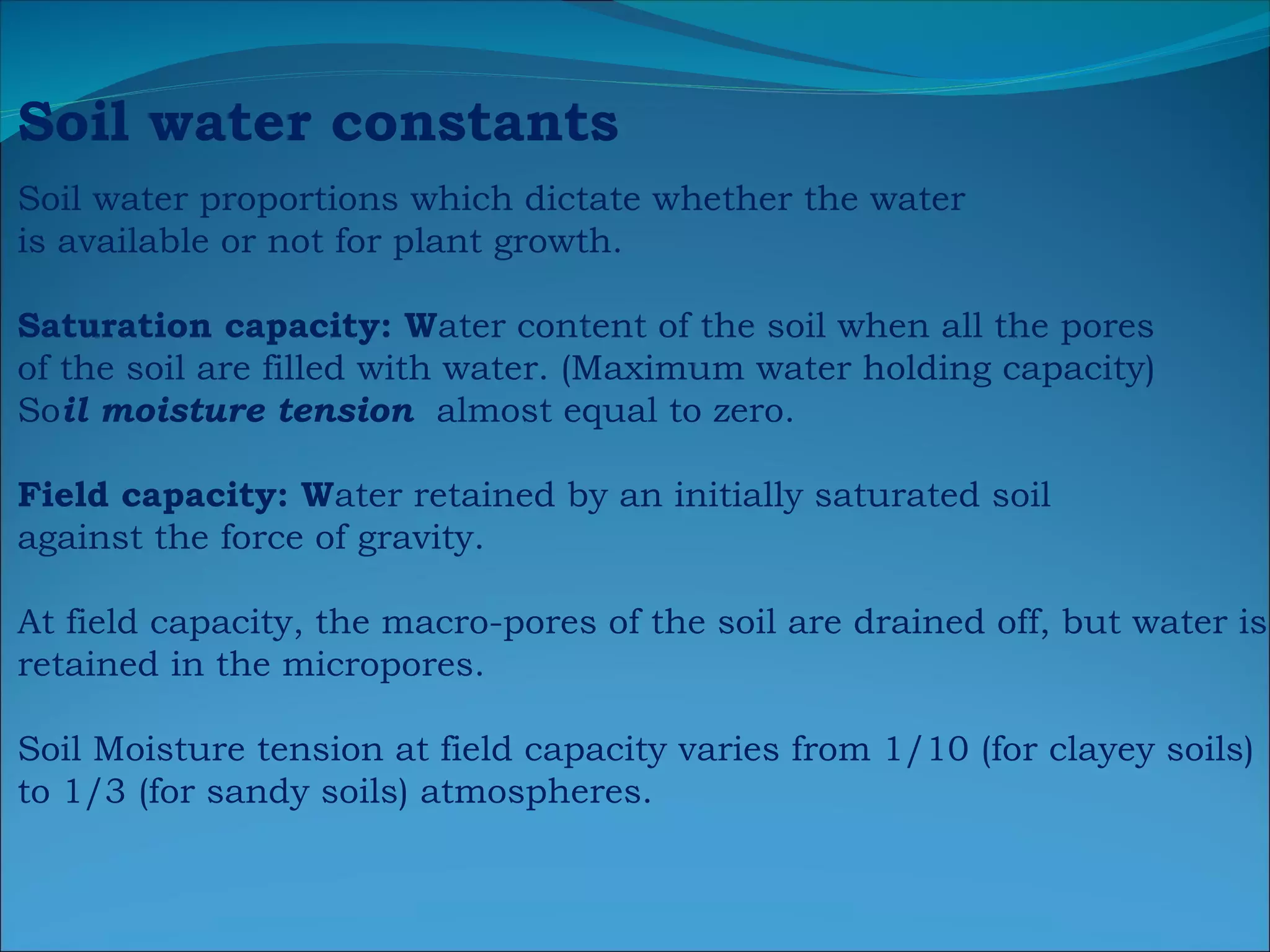 Soil water constants

Soil water proportions which dictate whether the water is available or not for plant growth.

Saturation capacity: Water content of the soil when all the pores of the soil are filled with water. (Maximum water holding capacity) Soil moisture tension almost equal to zero.

Field capacity: Water retained by an initially saturated soil against the force of gravity.

At field capacity, the macro-pores of the soil are drained off, but water is retained in the micropores.

Soil Moisture tension at field capacity varies from 1/10 (for clayey soils) to 1/3 (for sandy soils) atmospheres.